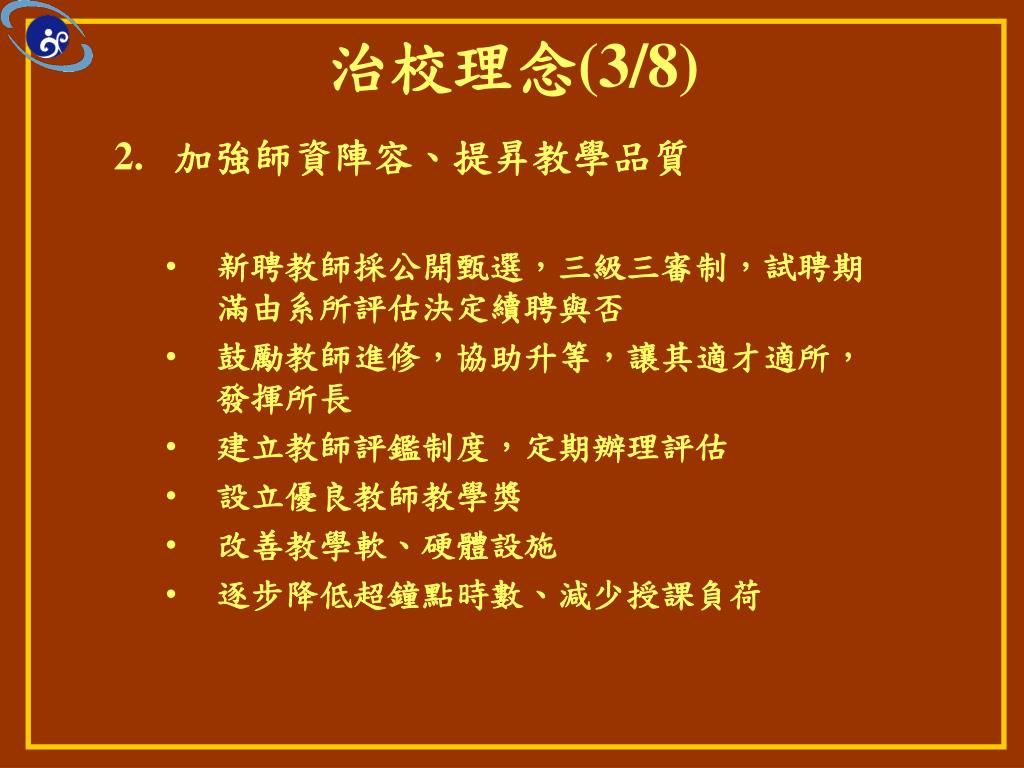 治校理念(3/8)

2. 加強師資陣容、提昇教學品質

• 新聘教師採公開甄選，三級三審制，試聘期滿由系所評估決定續聘與否
• 鼓勵教師進修，協助升等，讓其適才適所，發揮所長
• 建立教師評鑑制度，定期辦理評估
• 設立優良教師教學獎
• 改善教學軟、硬體設施
• 逐步降低超鐘點時數、減少授課負荷